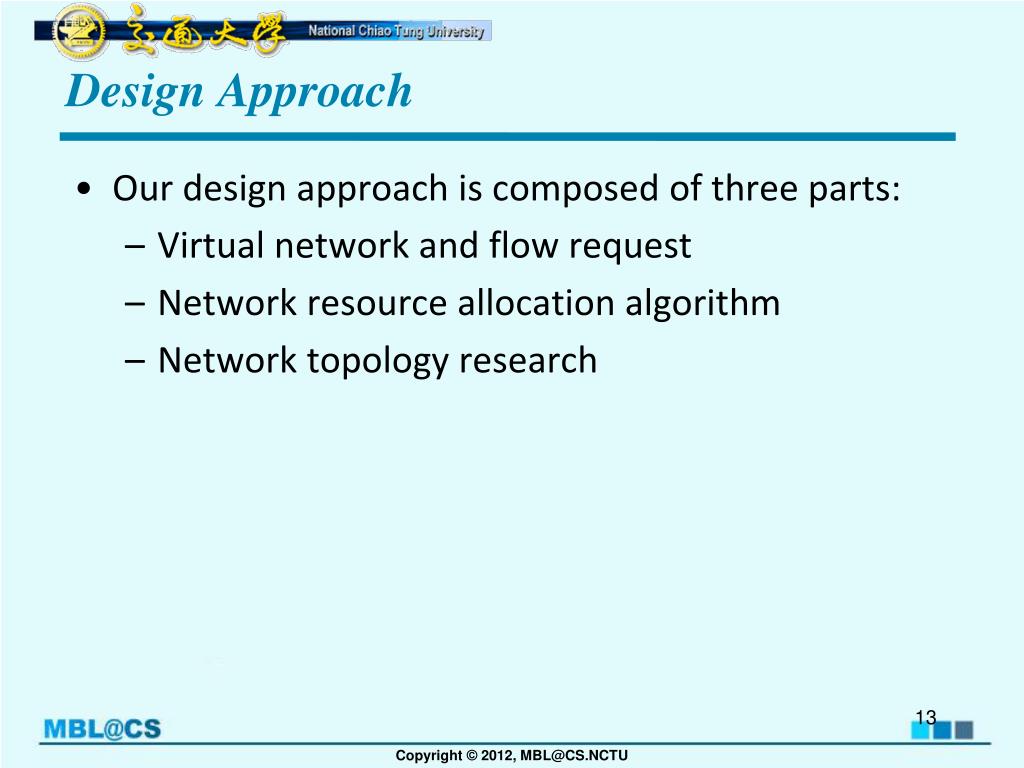 交通大學 National Chiao Tung University

Design Approach

• Our design approach is composed of three parts:
  – Virtual network and flow request
  – Network resource allocation algorithm
  – Network topology research

MBL@CS

13

Copyright © 2012, MBL@CS.NCTU